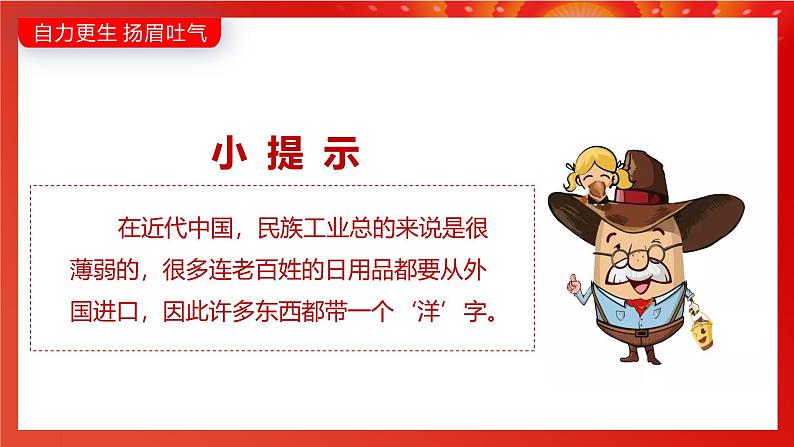 自力更生 扬眉吐气

小 提 示

在近代中国，民族工业总的来说是很薄弱的，很多连老百姓的日用品都要从外国进口，因此许多东西都带一个‘洋’字。